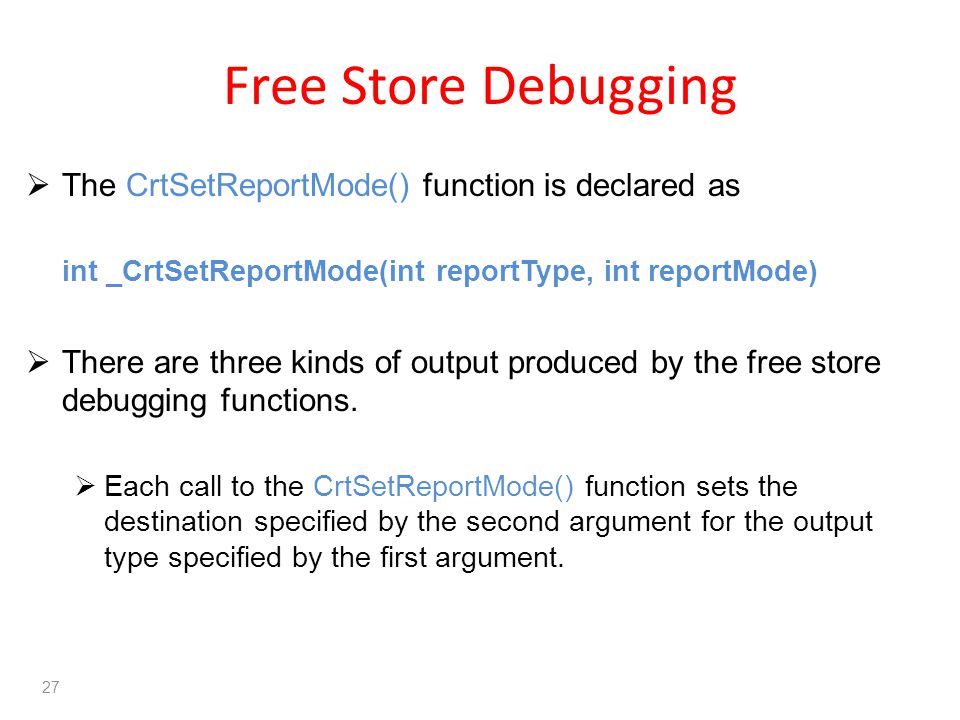 Free Store Debugging

➢ The CrtSetReportMode() function is declared as

int _CrtSetReportMode(int reportType, int reportMode)

➢ There are three kinds of output produced by the free store debugging functions.

➢ Each call to the CrtSetReportMode() function sets the destination specified by the second argument for the output type specified by the first argument.

27